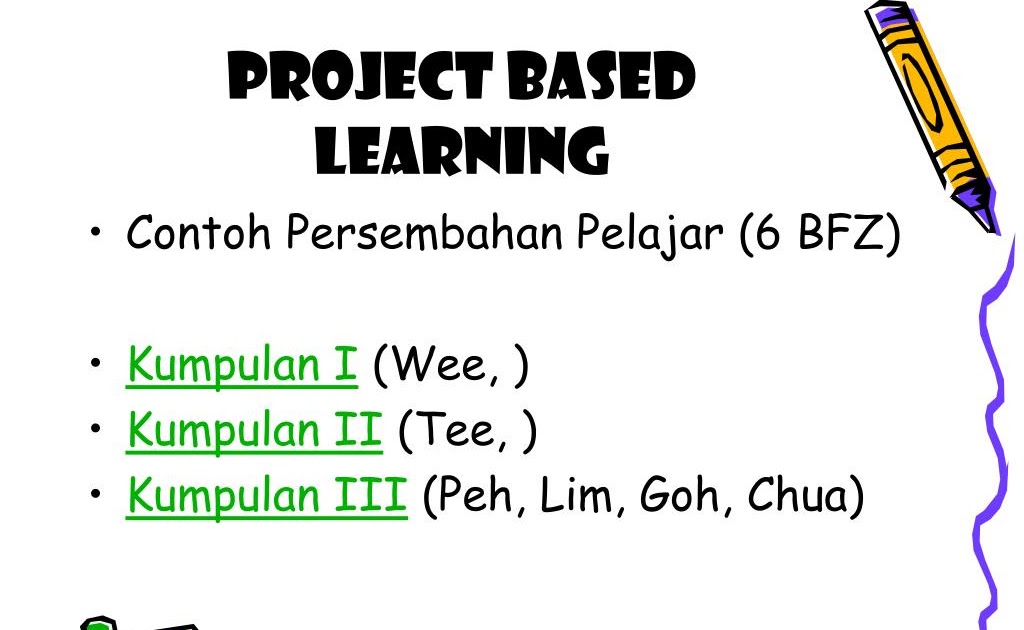 PROJECT BASED LEARNING

• Contoh Persembahan Pelajar (6 BFZ)

• Kumpulan I (Wee, )
• Kumpulan II (Tee, )
• Kumpulan III (Peh, Lim, Goh, Chua)